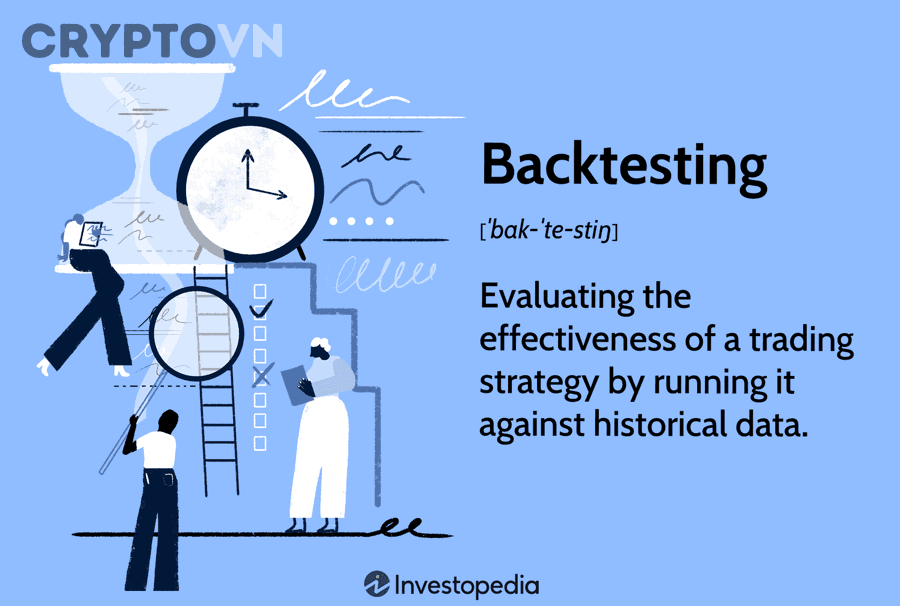 CRYPTOVN

Backtesting

[ˈbak-ˈte-stiŋ]

Evaluating the effectiveness of a trading strategy by running it against historical data.

Investopedia